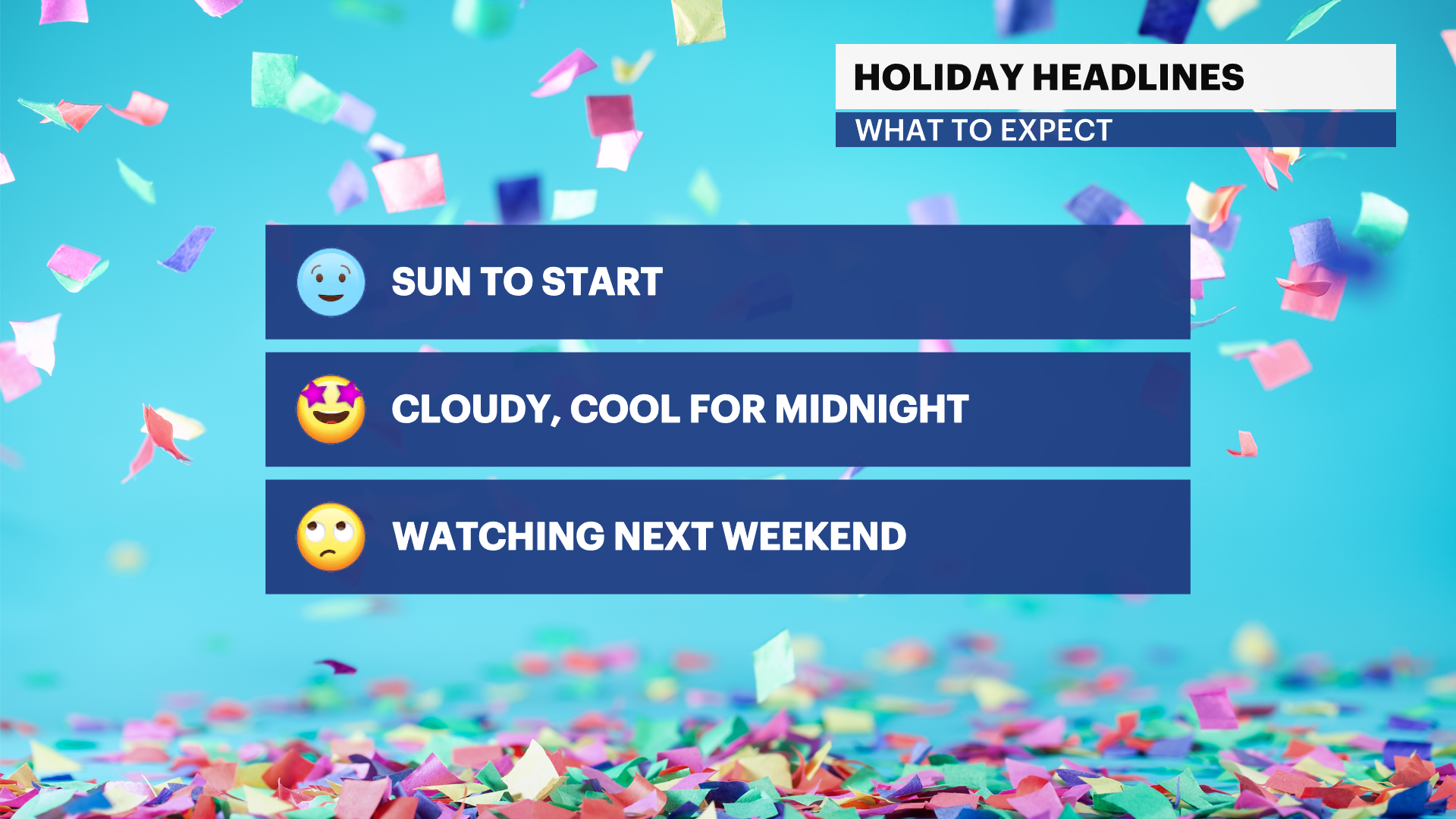 HOLIDAY HEADLINES
WHAT TO EXPECT

SUN TO START

CLOUDY, COOL FOR MIDNIGHT

WATCHING NEXT WEEKEND